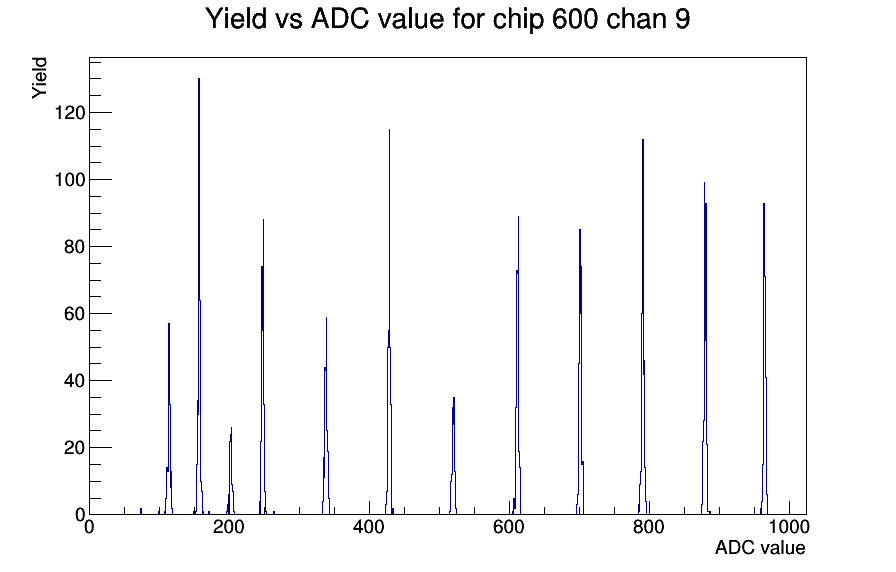 Yield vs ADC value for chip 600 chan 9

Yield

120
100
80
60
40
20
0

0
200
400
600
800
1000

ADC value